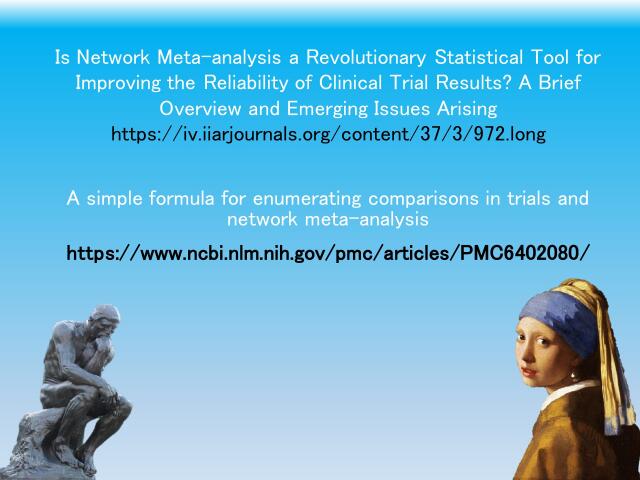 Is Network Meta-analysis a Revolutionary Statistical Tool for Improving the Reliability of Clinical Trial Results? A Brief Overview and Emerging Issues Arising
https://iv.iiarjournals.org/content/37/3/972.long

A simple formula for enumerating comparisons in trials and network meta-analysis
https://www.ncbi.nlm.nih.gov/pmc/articles/PMC6402080/